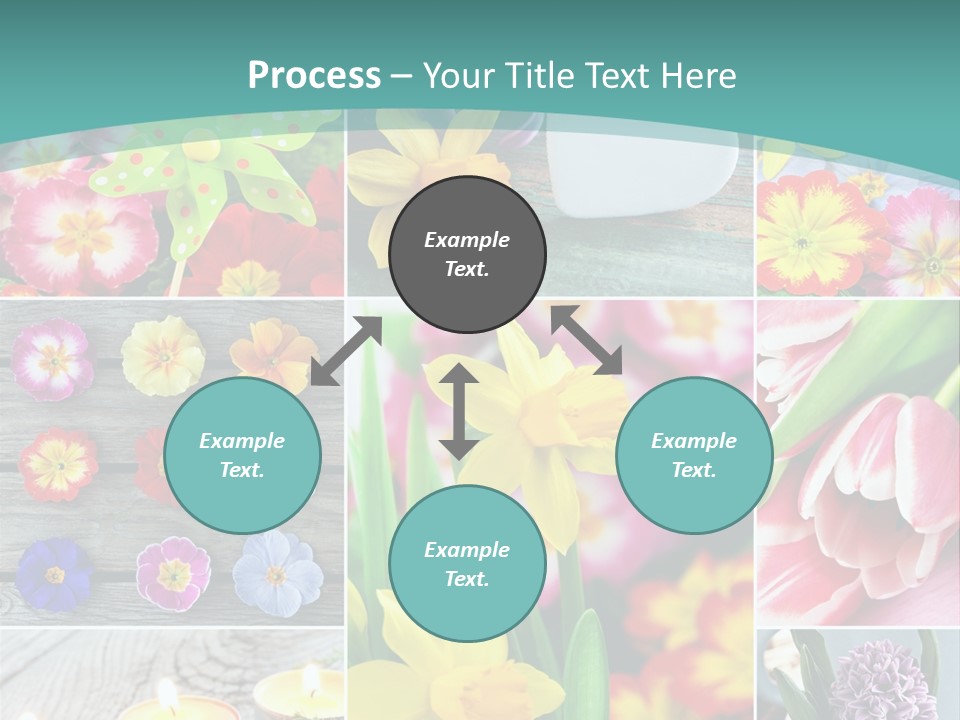 Process – Your Title Text Here

Example Text.

Example Text.

Example Text.

Example Text.